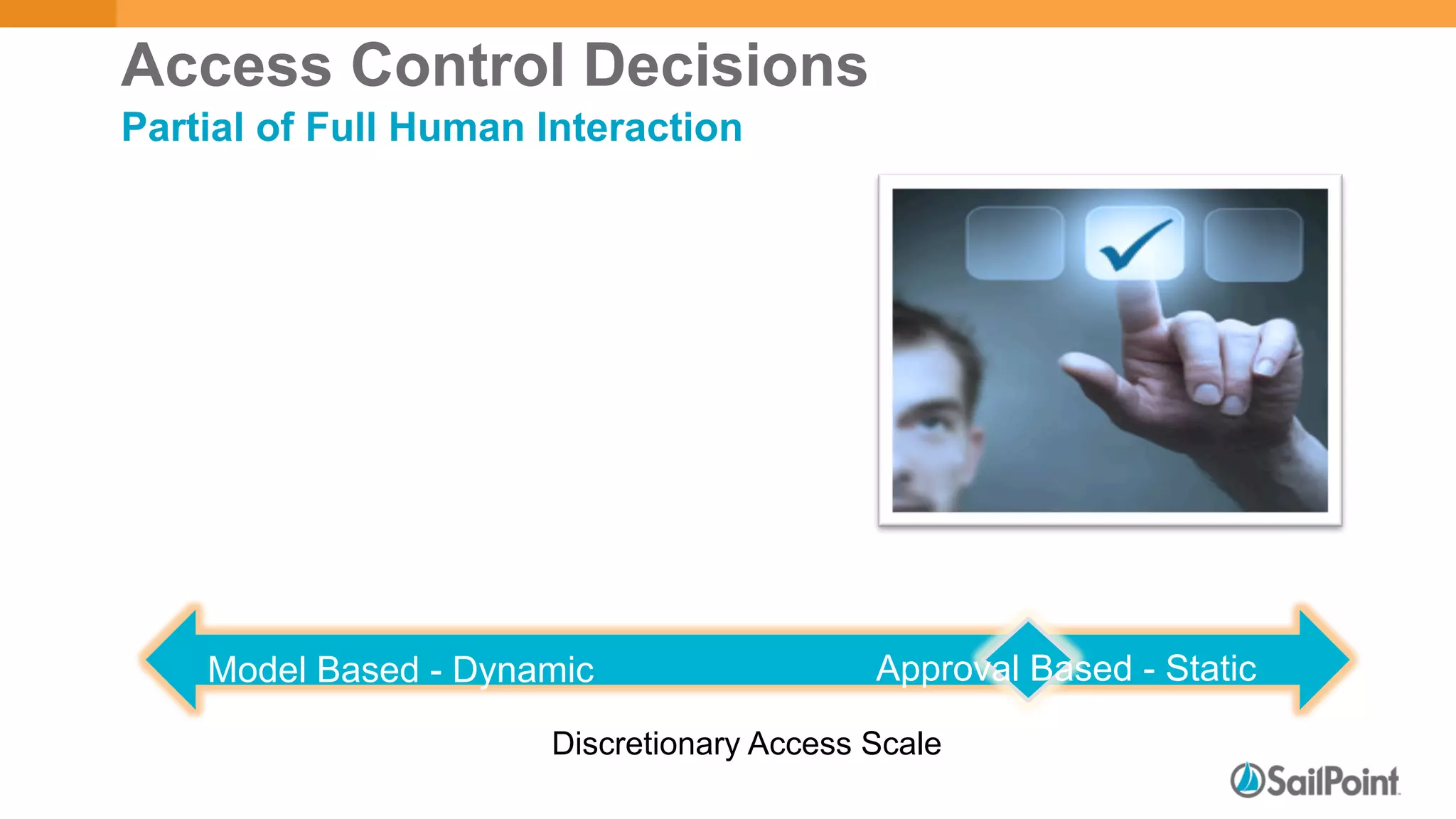 Access Control Decisions
Partial of Full Human Interaction

Model Based - Dynamic
Approval Based - Static

Discretionary Access Scale

SailPoint